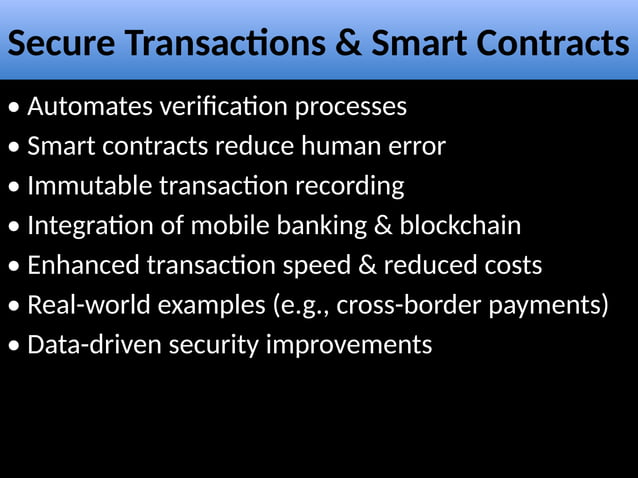 Secure Transactions & Smart Contracts

• Automates verification processes
• Smart contracts reduce human error
• Immutable transaction recording
• Integration of mobile banking & blockchain
• Enhanced transaction speed & reduced costs
• Real-world examples (e.g., cross-border payments)
• Data-driven security improvements